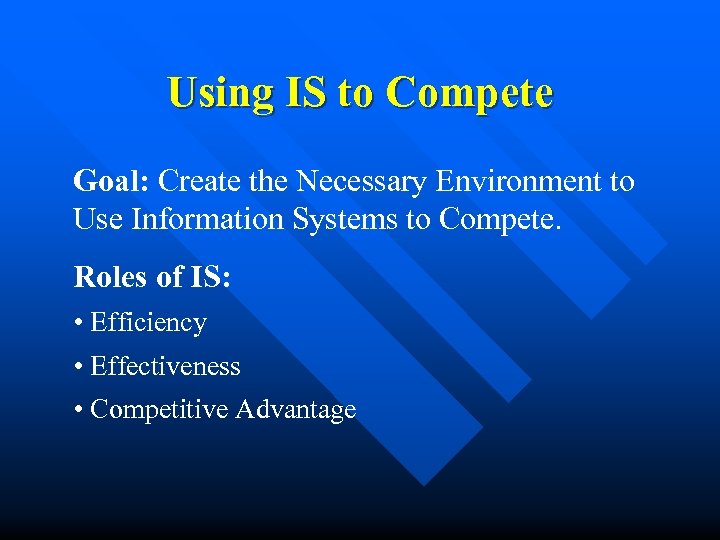 Using IS to Compete

Goal: Create the Necessary Environment to Use Information Systems to Compete.

Roles of IS:

• Efficiency

• Effectiveness

• Competitive Advantage